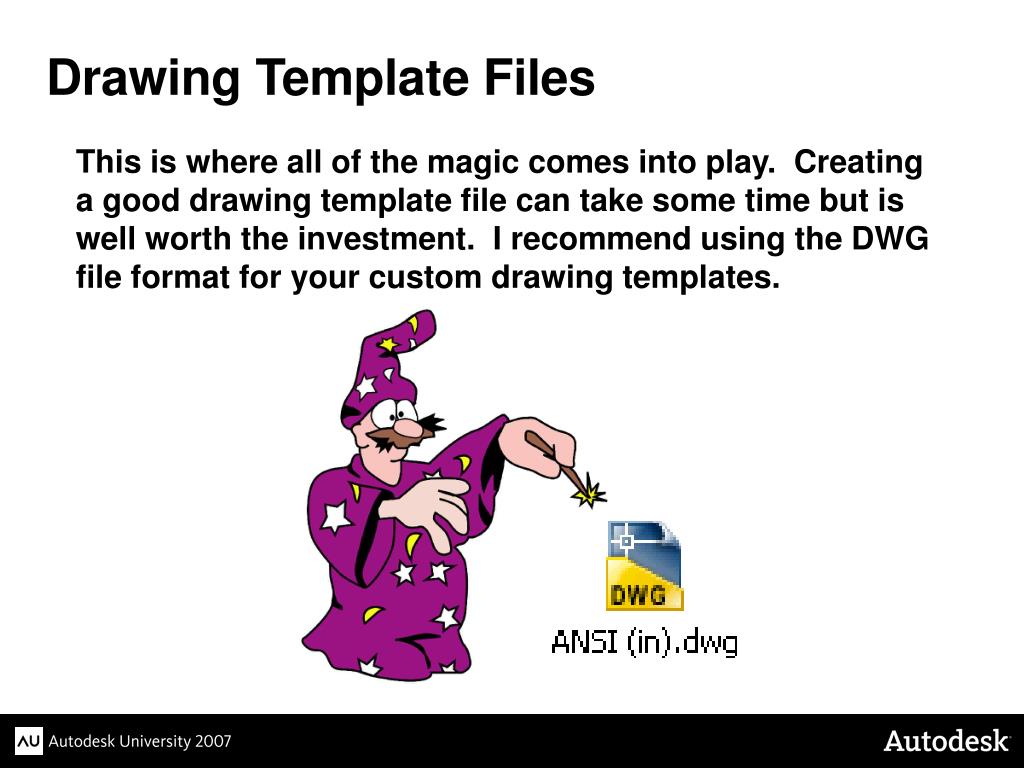 Drawing Template Files

This is where all of the magic comes into play. Creating a good drawing template file can take some time but is well worth the investment. I recommend using the DWG file format for your custom drawing templates.

DWG

ANSI (in).dwg

AU Autodesk University 2007

Autodesk